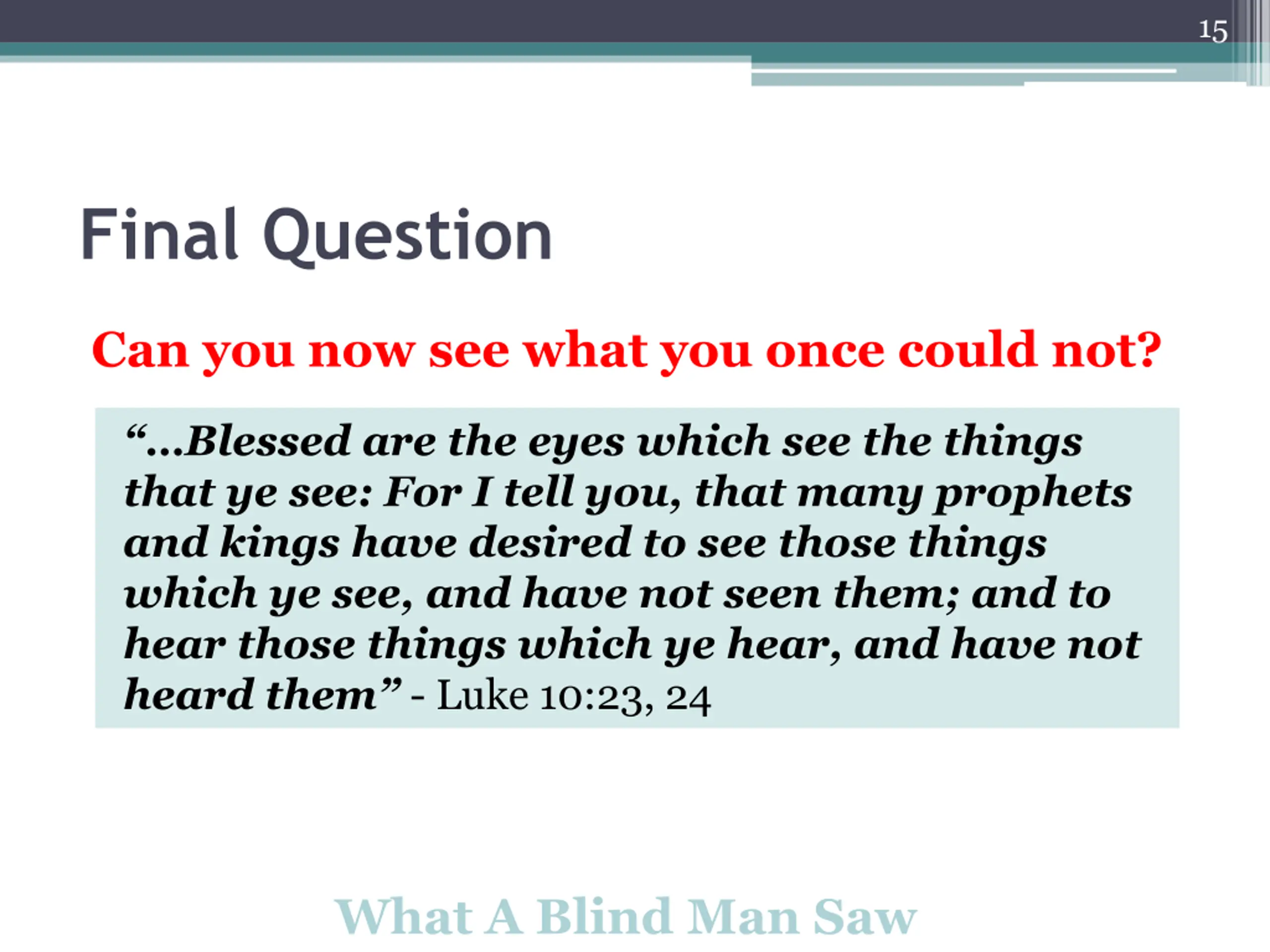 15

Final Question

Can you now see what you once could not?

“…Blessed are the eyes which see the things that ye see: For I tell you, that many prophets and kings have desired to see those things which ye see, and have not seen them; and to hear those things which ye hear, and have not heard them” - Luke 10:23, 24

What A Blind Man Saw